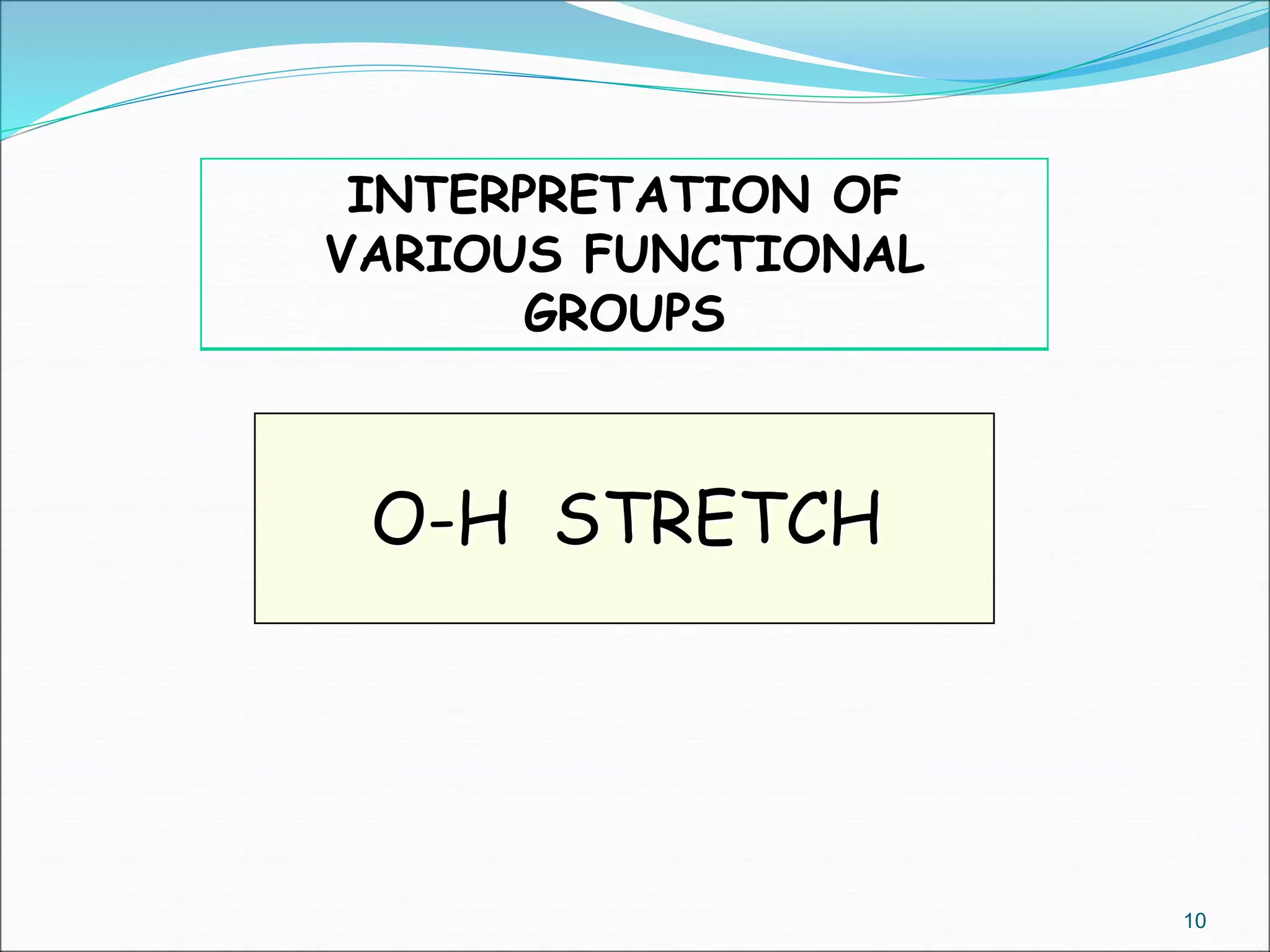 INTERPRETATION OF VARIOUS FUNCTIONAL GROUPS

O-H STRETCH

10